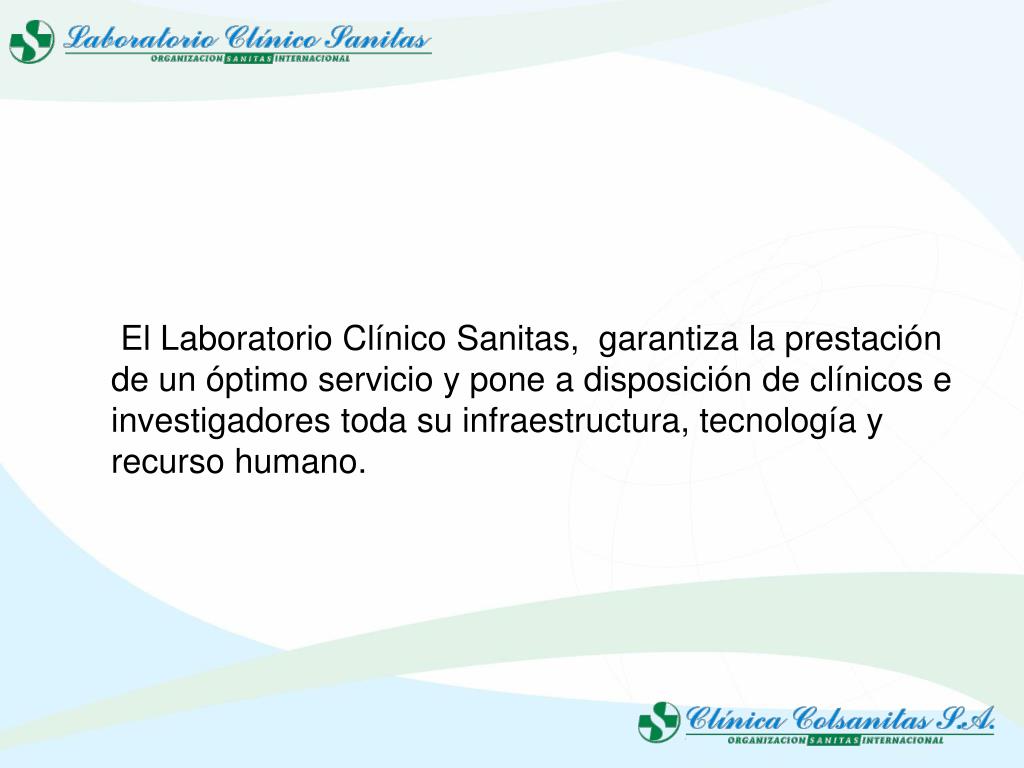 Laboratorio Clínico Sanitas
ORGANIZACION SANITAS INTERNACIONAL

El Laboratorio Clínico Sanitas, garantiza la prestación de un óptimo servicio y pone a disposición de clínicos e investigadores toda su infraestructura, tecnología y recurso humano.

Clínica Colsanitas S.A.
ORGANIZACION SANITAS INTERNACIONAL